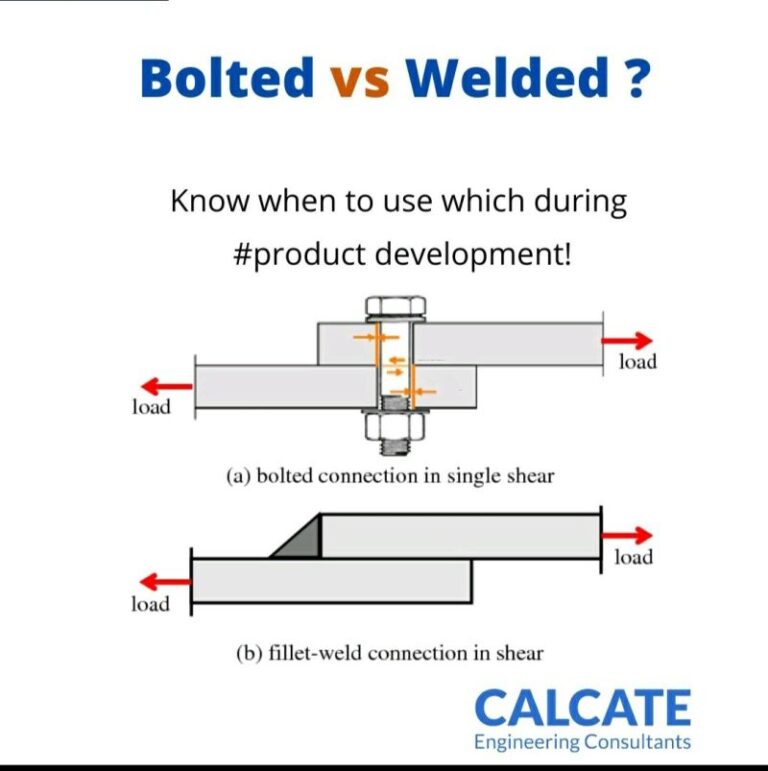 Bolted vs Welded ?

Know when to use which during #product development!

load

load

(a) bolted connection in single shear

load

load

(b) fillet-weld connection in shear

CALCATE
Engineering Consultants